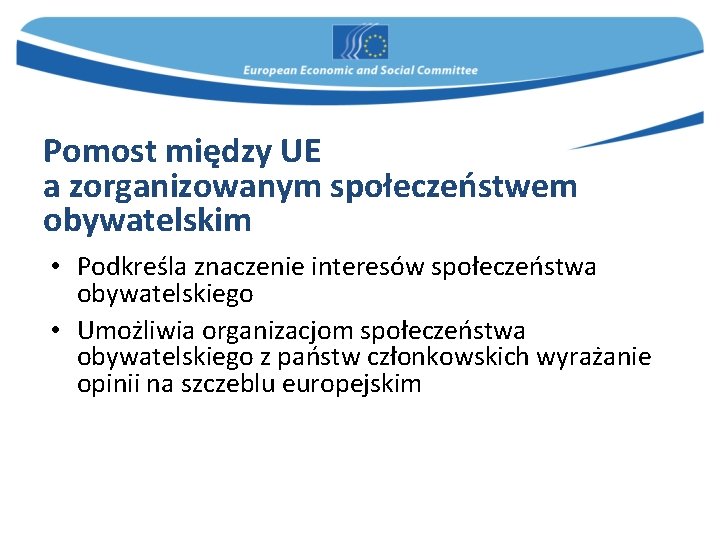 European Economic and Social Committee

Pomost między UE a zorganizowanym społeczeństwem obywatelskim

• Podkreśla znaczenie interesów społeczeństwa obywatelskiego

• Umożliwia organizacjom społeczeństwa obywatelskiego z państw członkowskich wyrażanie opinii na szczeblu europejskim